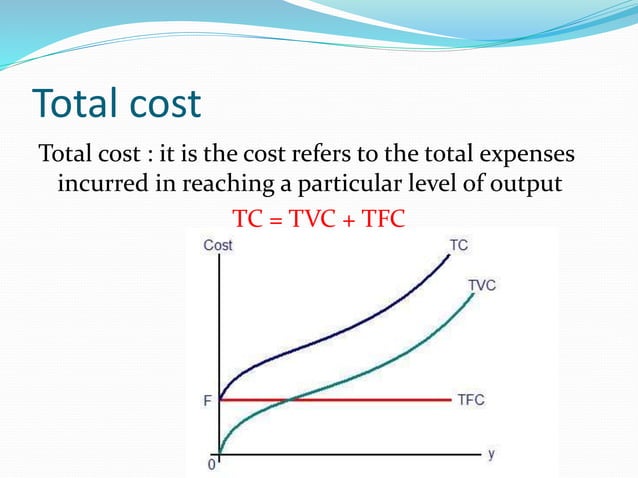 Total cost

Total cost : it is the cost refers to the total expenses incurred in reaching a particular level of output

TC = TVC + TFC

Cost
TC
TVC
F
TFC
0
y